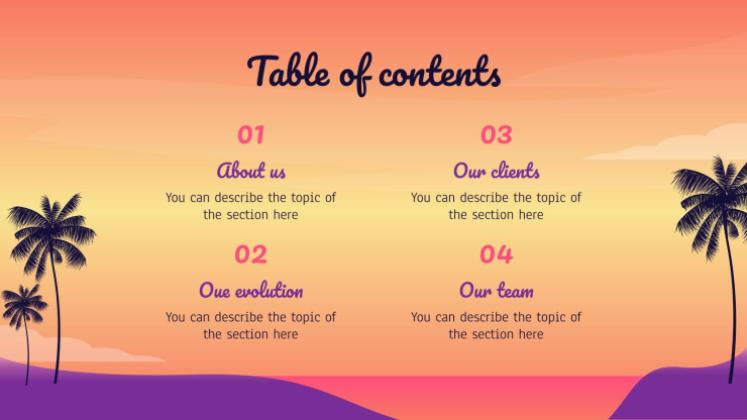 Table of contents

01

About us

You can describe the topic of the section here

02

Oue evolution

You can describe the topic of the section here

03

Our clients

You can describe the topic of the section here

04

Our team

You can describe the topic of the section here